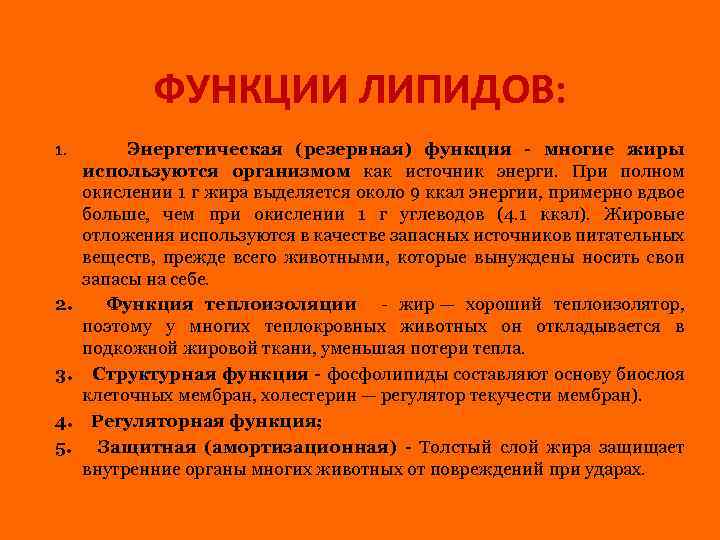 ФУНКЦИИ ЛИПИДОВ:

1. Энергетическая (резервная) функция - многие жиры используются организмом как источник энерги. При полном окислении 1 г жира выделяется около 9 ккал энергии, примерно вдвое больше, чем при окислении 1 г углеводов (4.1 ккал). Жировые отложения используются в качестве запасных источников питательных веществ, прежде всего животными, которые вынуждены носить свои запасы на себе.

2. Функция теплоизоляции - жир — хороший теплоизолятор, поэтому у многих теплокровных животных он откладывается в подкожной жировой ткани, уменьшая потери тепла.

3. Структурная функция - фосфолипиды составляют основу биослоя клеточных мембран, холестерин — регулятор текучести мембран).

4. Регуляторная функция;

5. Защитная (амортизационная) - Толстый слой жира защищает внутренние органы многих животных от повреждений при ударах.